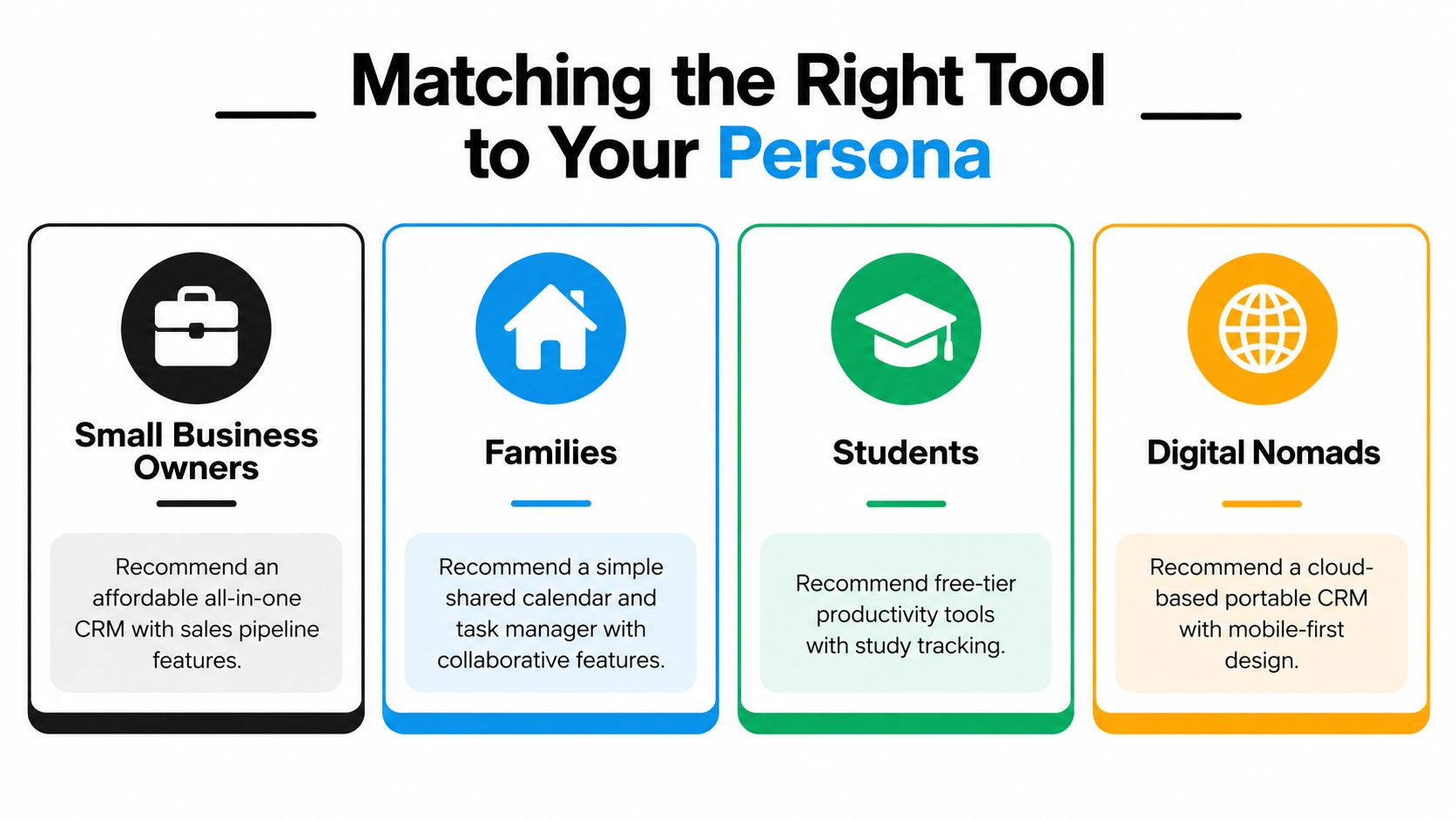 Matching the Right Tool to Your Persona

Small Business Owners

Recommend an affordable all-in-one CRM with sales pipeline features.

Families

Recommend a simple shared calendar and task manager with collaborative features.

Students

Recommend free-tier productivity tools with study tracking.

Digital Nomads

Recommend a cloud-based portable CRM with mobile-first design.